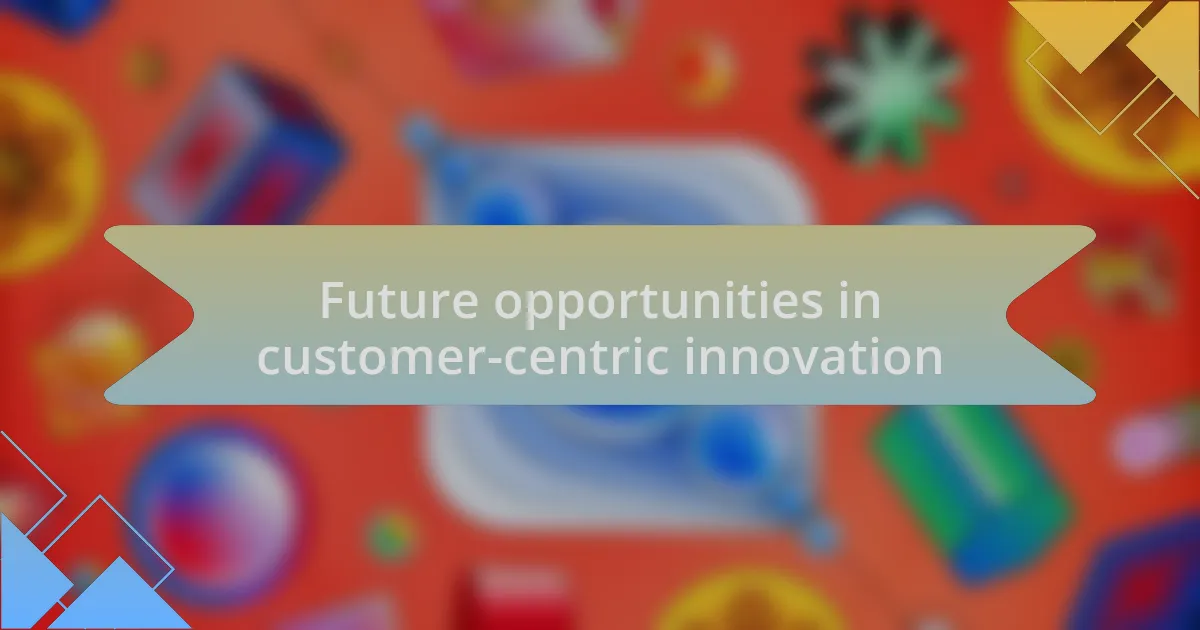 Future opportunities in customer-centric innovation